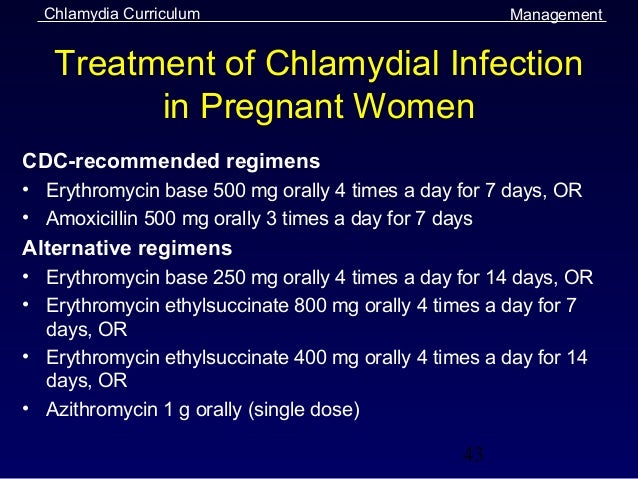 Chlamydia Curriculum

Management

Treatment of Chlamydial Infection in Pregnant Women

CDC-recommended regimens

• Erythromycin base 500 mg orally 4 times a day for 7 days, OR
• Amoxicillin 500 mg orally 3 times a day for 7 days

Alternative regimens

• Erythromycin base 250 mg orally 4 times a day for 14 days, OR
• Erythromycin ethylsuccinate 800 mg orally 4 times a day for 7 days, OR
• Erythromycin ethylsuccinate 400 mg orally 4 times a day for 14 days, OR
• Azithromycin 1 g orally (single dose)

43